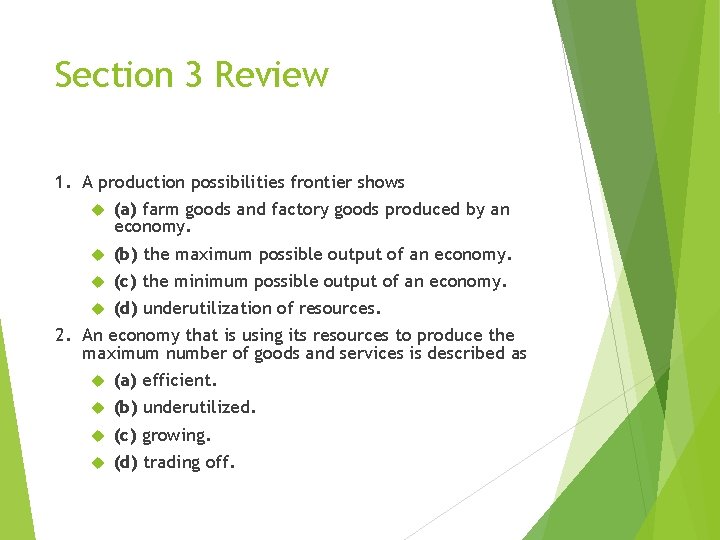 Section 3 Review

1. A production possibilities frontier shows

(a) farm goods and factory goods produced by an economy.

(b) the maximum possible output of an economy.

(c) the minimum possible output of an economy.

(d) underutilization of resources.

2. An economy that is using its resources to produce the maximum number of goods and services is described as

(a) efficient.

(b) underutilized.

(c) growing.

(d) trading off.